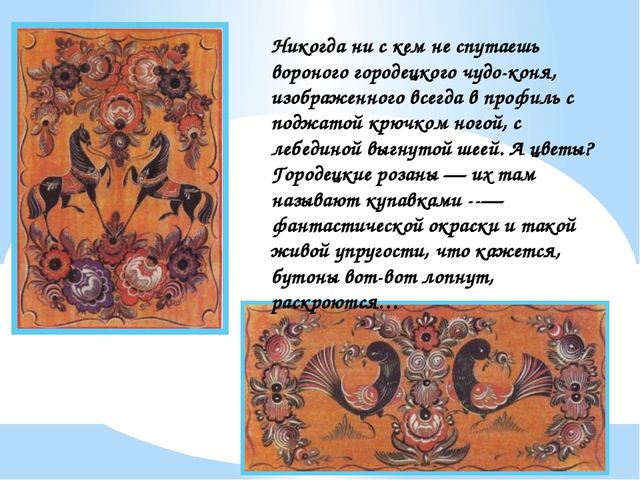 Никогда ни с кем не спутаешь вороного городецкого чудо-коня, изображенного всегда в профиль с поджатой крючком ногой, с лебединой выгнутой шеей. А цветы? Городецкие розаны — их там называют купавками --— фантастической окраски и такой живой упругости, что кажется, бутоны вот-вот лопнут, раскроются…